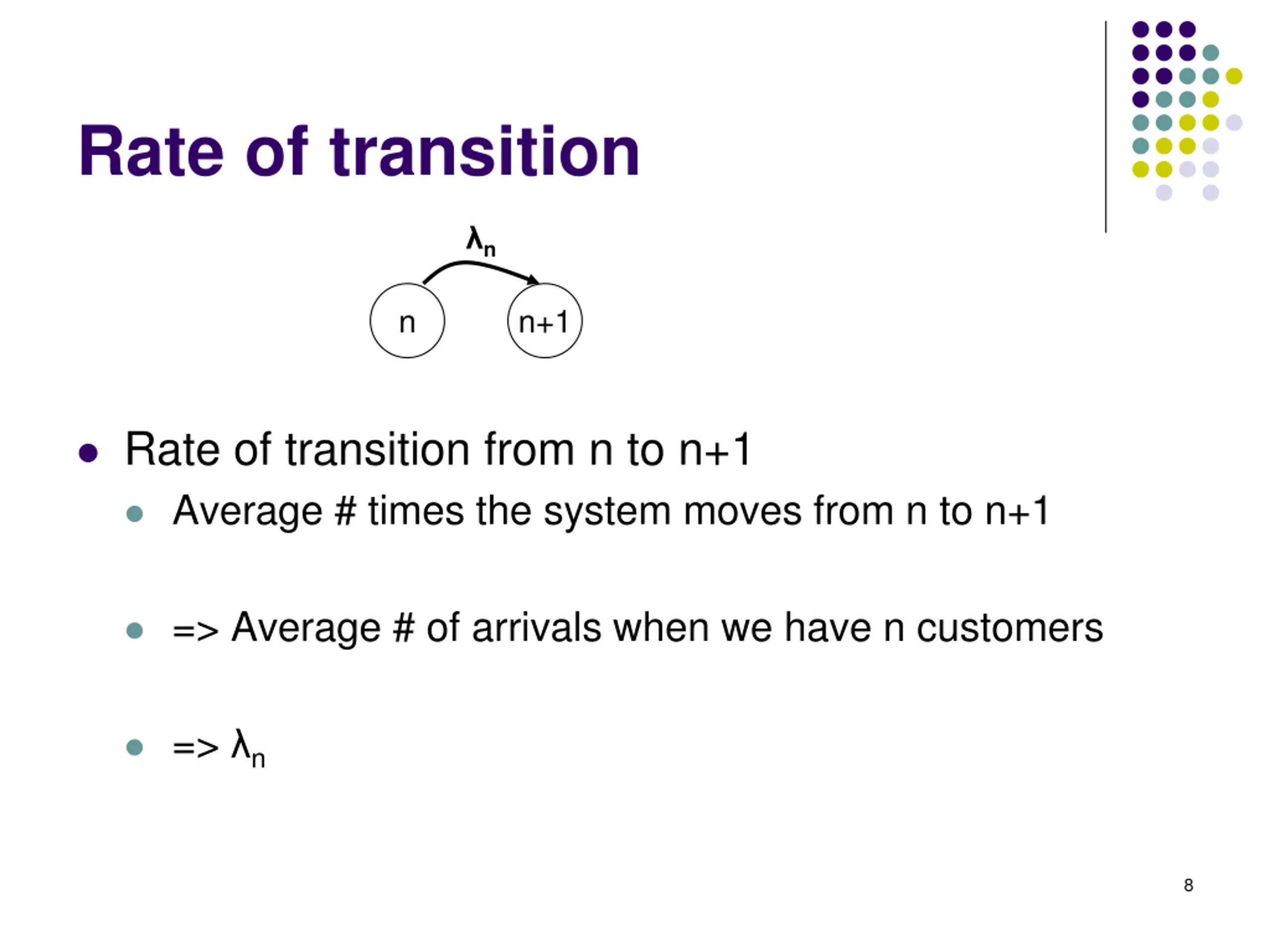 Rate of transition

$\lambda_n$

n

n+1

- Rate of transition from n to n+1
  - Average # times the system moves from n to n+1
  - => Average # of arrivals when we have n customers
  - => $\lambda_n$

8